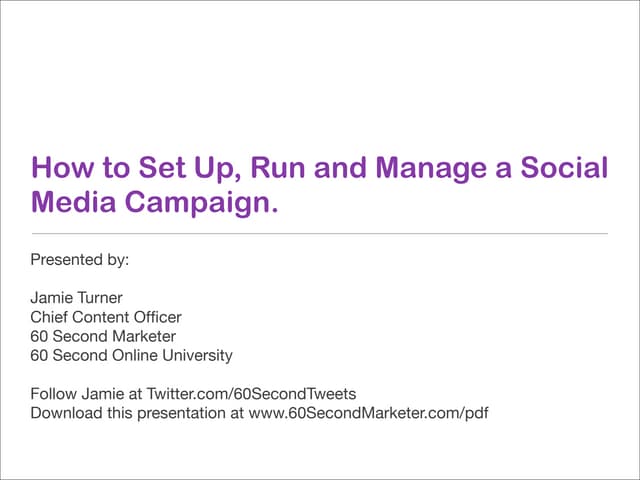 How to Set Up, Run and Manage a Social Media Campaign.

Presented by:

Jamie Turner
Chief Content Officer
60 Second Marketer
60 Second Online University

Follow Jamie at Twitter.com/60SecondTweets
Download this presentation at www.60SecondMarketer.com/pdf